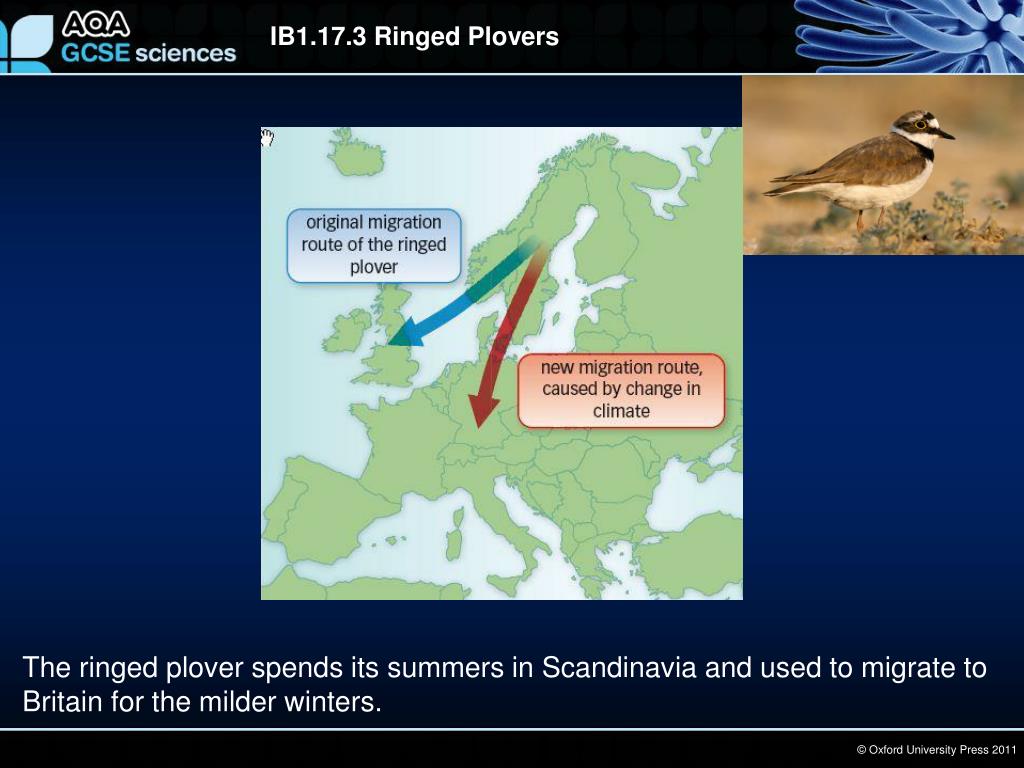 AQA GCSE sciences

IB1.17.3 Ringed Plovers

original migration route of the ringed plover

new migration route, caused by change in climate

The ringed plover spends its summers in Scandinavia and used to migrate to Britain for the milder winters.

© Oxford University Press 2011